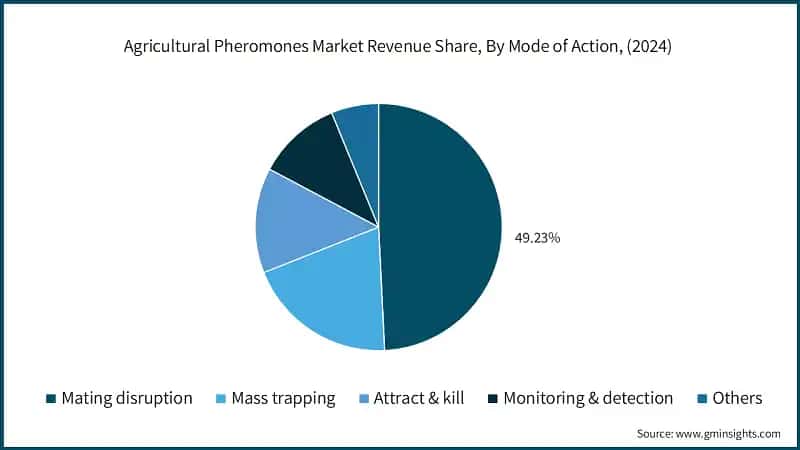 Agricultural Pheromones Market Revenue Share, By Mode of Action, (2024)

49.23%

Mating disruption
Mass trapping
Attract & kill
Monitoring & detection
Others

Source: www.gminsights.com